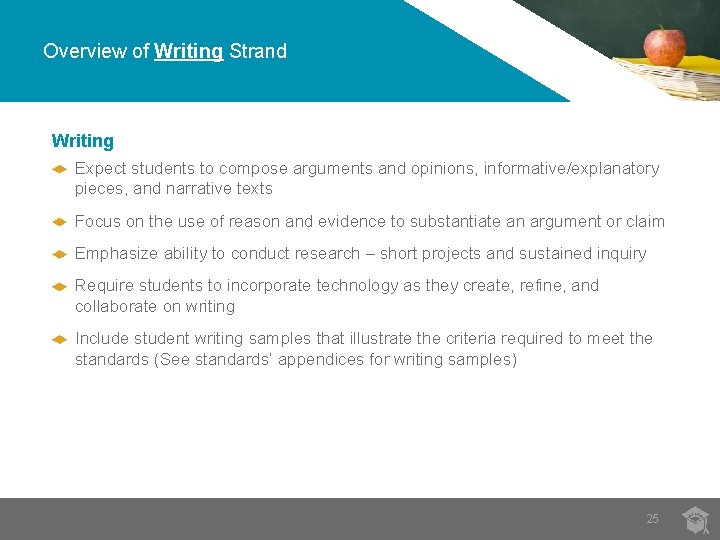 Overview of Writing Strand

Writing

Expect students to compose arguments and opinions, informative/explanatory pieces, and narrative texts

Focus on the use of reason and evidence to substantiate an argument or claim

Emphasize ability to conduct research – short projects and sustained inquiry

Require students to incorporate technology as they create, refine, and collaborate on writing

Include student writing samples that illustrate the criteria required to meet the standards (See standards' appendices for writing samples)

25